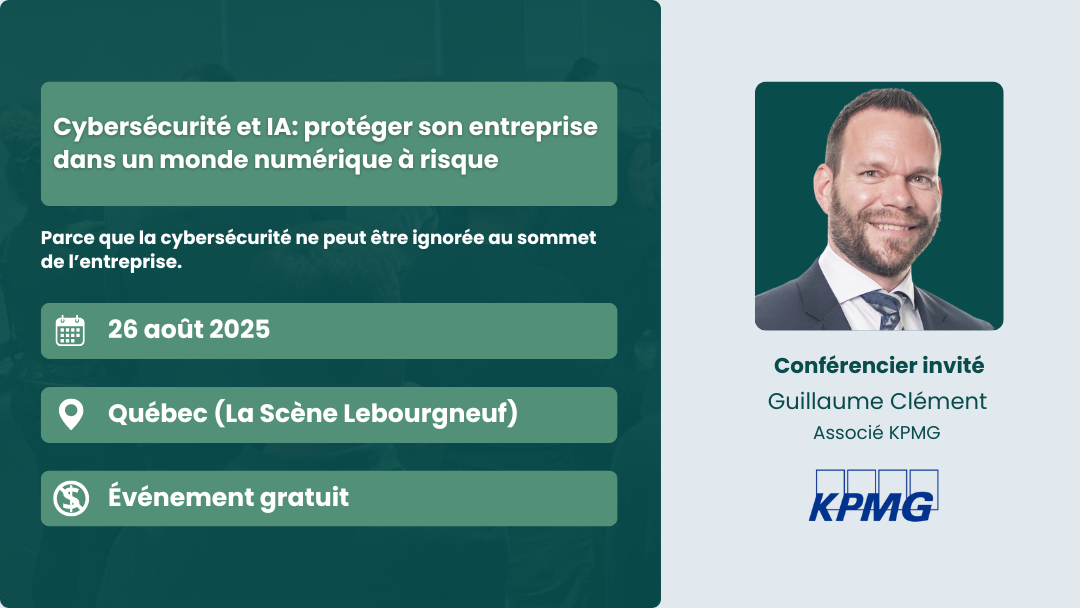 Cybersécurité et IA: protéger son entreprise dans un monde numérique à risque

Parce que la cybersécurité ne peut être ignorée au sommet de l'entreprise.

26 août 2025

Québec (La Scène Lebourgneuf)

Événement gratuit

Conférencier invité
Guillaume Clément
Associé KPMG

KPMG